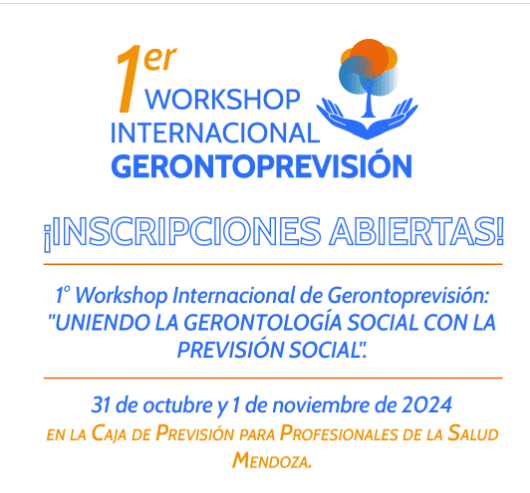 1er WORKSHOP INTERNACIONAL GERONTOPREVISIÓN

¡INSCRIPCIONES ABIERTAS!

1° Workshop Internacional de Gerontoprevisión: "UNIENDO LA GERONTOLOGÍA SOCIAL CON LA PREVISIÓN SOCIAL".

31 de octubre y 1 de noviembre de 2024
EN LA CAJA DE PREVISIÓN PARA PROFESIONALES DE LA SALUD MENDOZA.